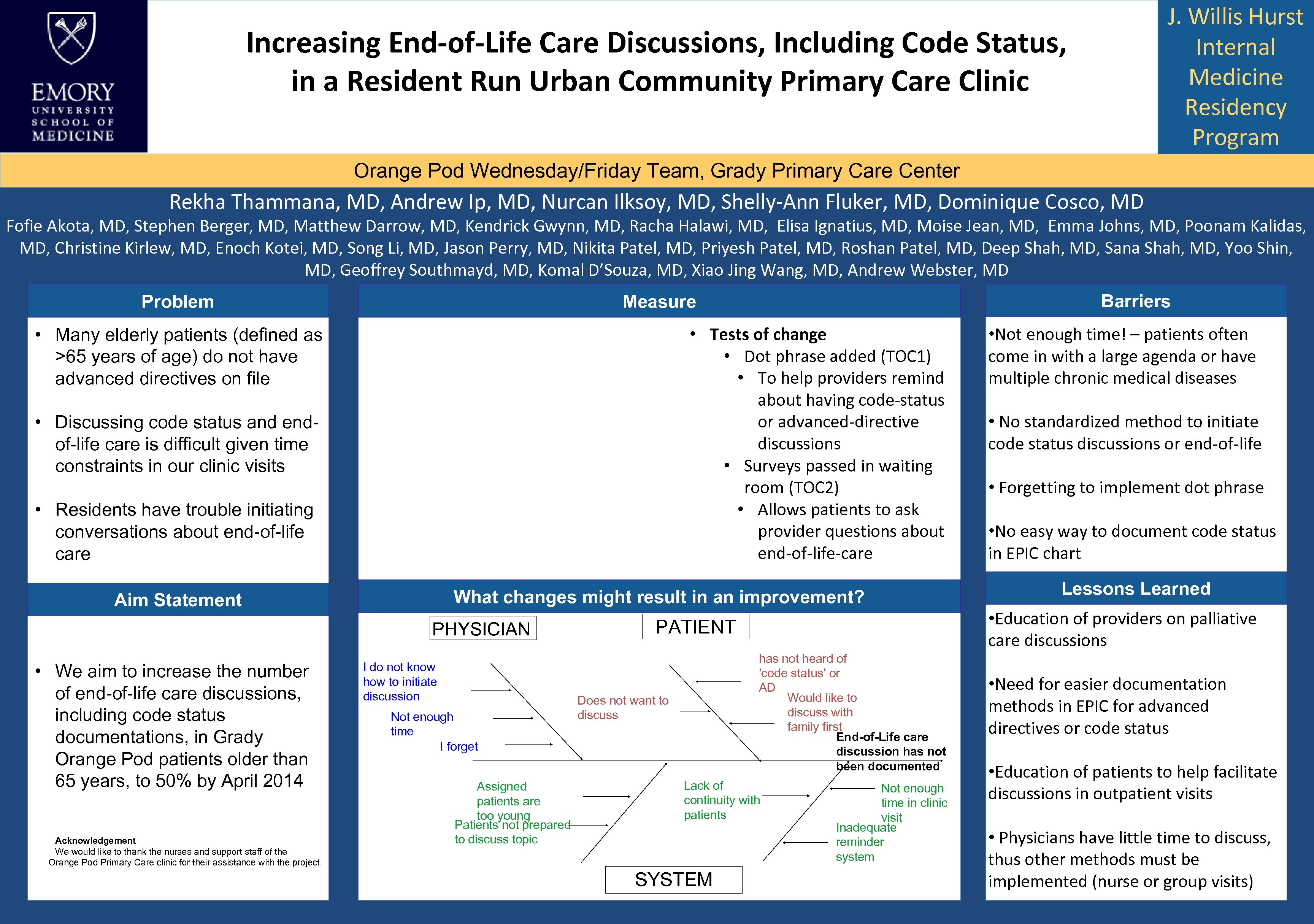 EMORY
UNIVERSITY
SCHOOL OF
MEDICINE

Increasing End-of-Life Care Discussions, Including Code Status, in a Resident Run Urban Community Primary Care Clinic

J. Willis Hurst Internal Medicine Residency Program

Orange Pod Wednesday/Friday Team, Grady Primary Care Center

Rekha Thammana, MD, Andrew Ip, MD, Nurcan Ilksoy, MD, Shelly-Ann Fluker, MD, Dominique Cosco, MD

Fofie Akota, MD, Stephen Berger, MD, Matthew Darrow, MD, Kendrick Gwynn, MD, Racha Halawi, MD, Elisa Ignatius, MD, Moise Jean, MD, Emma Johns, MD, Poonam Kalidas, MD, Christine Kirlew, MD, Enoch Kotei, MD, Song Li, MD, Jason Perry, MD, Nikita Patel, MD, Priyesh Patel, MD, Roshan Patel, MD, Deep Shah, MD, Sana Shah, MD, Yoo Shin, MD, Geoffrey Southmayd, MD, Komal D'Souza, MD, Xiao Jing Wang, MD, Andrew Webster, MD

Problem

• Many elderly patients (defined as >65 years of age) do not have advanced directives on file

• Discussing code status and end-of-life care is difficult given time constraints in our clinic visits

• Residents have trouble initiating conversations about end-of-life care

Aim Statement

• We aim to increase the number of end-of-life care discussions, including code status documentations, in Grady Orange Pod patients older than 65 years, to 50% by April 2014

Acknowledgement
We would like to thank the nurses and support staff of the Orange Pod Primary Care clinic for their assistance with the project.

Measure

• Tests of change
• Dot phrase added (TOC1)
• To help providers remind about having code-status or advanced-directive discussions
• Surveys passed in waiting room (TOC2)
• Allows patients to ask provider questions about end-of-life-care

What changes might result in an improvement?

PHYSICIAN
PATIENT
I do not know how to initiate discussion
Not enough time
I forget
Does not want to discuss
has not heard of 'code status' or AD
Would like to discuss with family first
End-of-Life care discussion has not been documented
Assigned patients are too young
Patients not prepared to discuss topic
Lack of continuity with patients
Not enough time in clinic visit
Inadequate reminder system
SYSTEM

Barriers

•Not enough time! – patients often come in with a large agenda or have multiple chronic medical diseases

• No standardized method to initiate code status discussions or end-of-life

• Forgetting to implement dot phrase

•No easy way to document code status in EPIC chart

Lessons Learned

•Education of providers on palliative care discussions

•Need for easier documentation methods in EPIC for advanced directives or code status

•Education of patients to help facilitate discussions in outpatient visits

• Physicians have little time to discuss, thus other methods must be implemented (nurse or group visits)